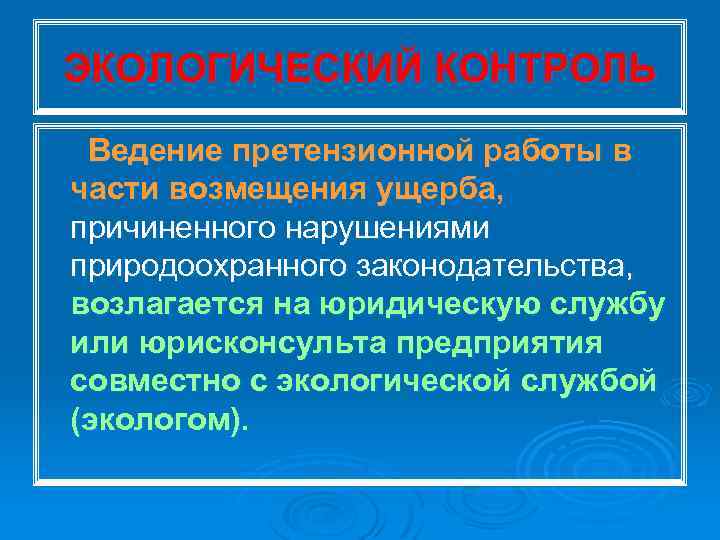 ЭКОЛОГИЧЕСКИЙ КОНТРОЛЬ

Ведение претензионной работы в части возмещения ущерба, причиненного нарушениями природоохранного законодательства, возлагается на юридическую службу или юрисконсульта предприятия совместно с экологической службой (экологом).